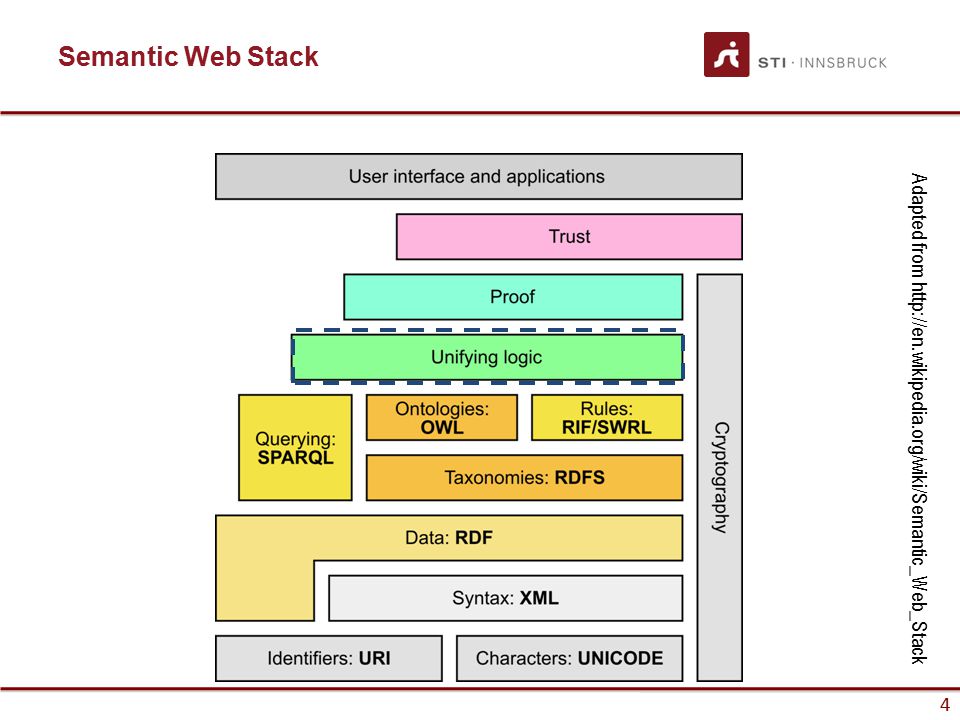 Semantic Web Stack

STI · INNSBRUCK

User interface and applications

Trust

Proof

Unifying logic

Querying: SPARQL

Ontologies: OWL

Rules: RIF/SWRL

Taxonomies: RDFS

Data: RDF

Syntax: XML

Identifiers: URI

Characters: UNICODE

Cryptography

Adapted from http://en.wikipedia.org/wiki/Semantic_Web_Stack

4